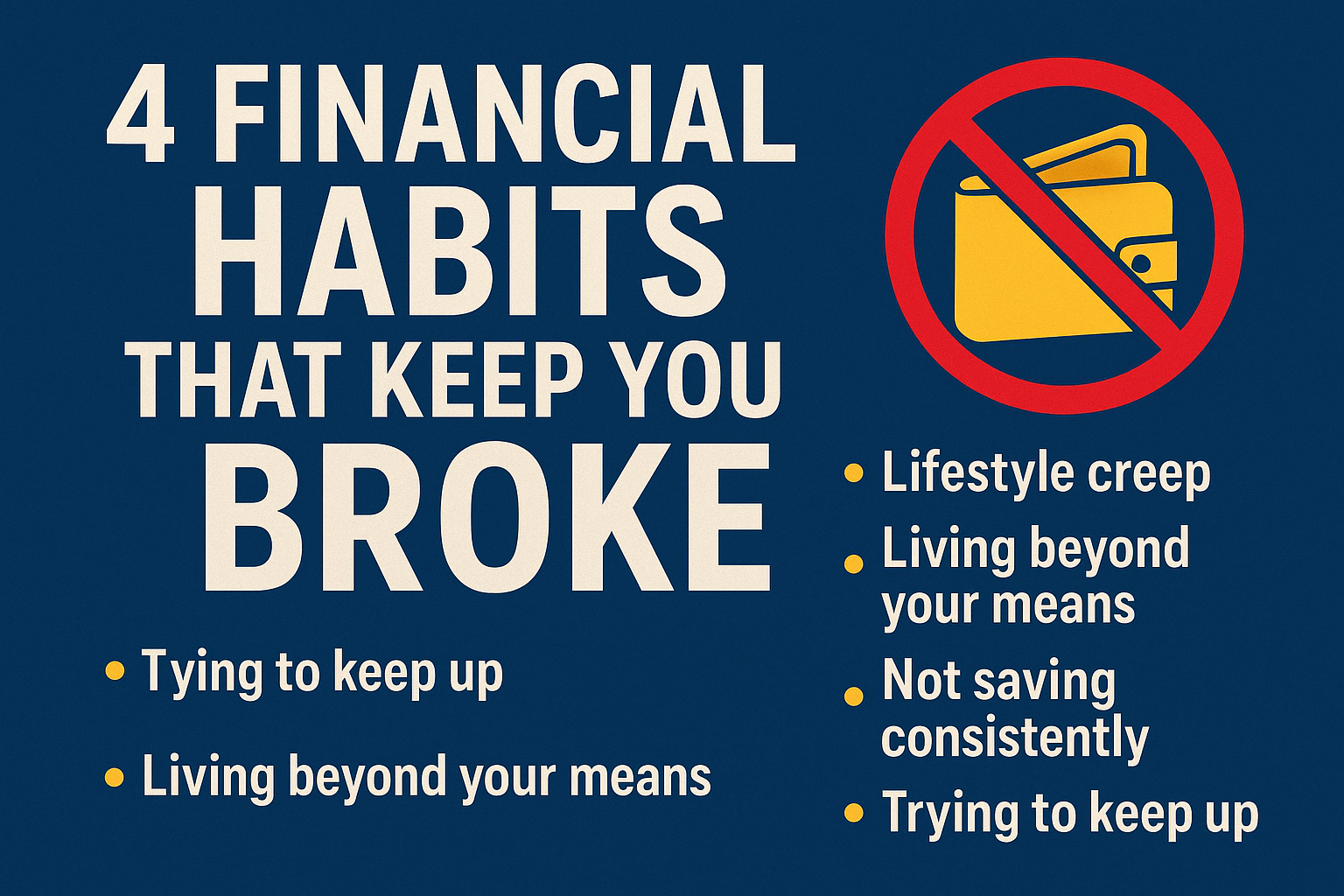 4 FINANCIAL HABITS THAT KEEP YOU BROKE

• Tying to keep up

• Living beyond your means

• Lifestyle creep

• Living beyond your means

• Not saving consistently

• Trying to keep up